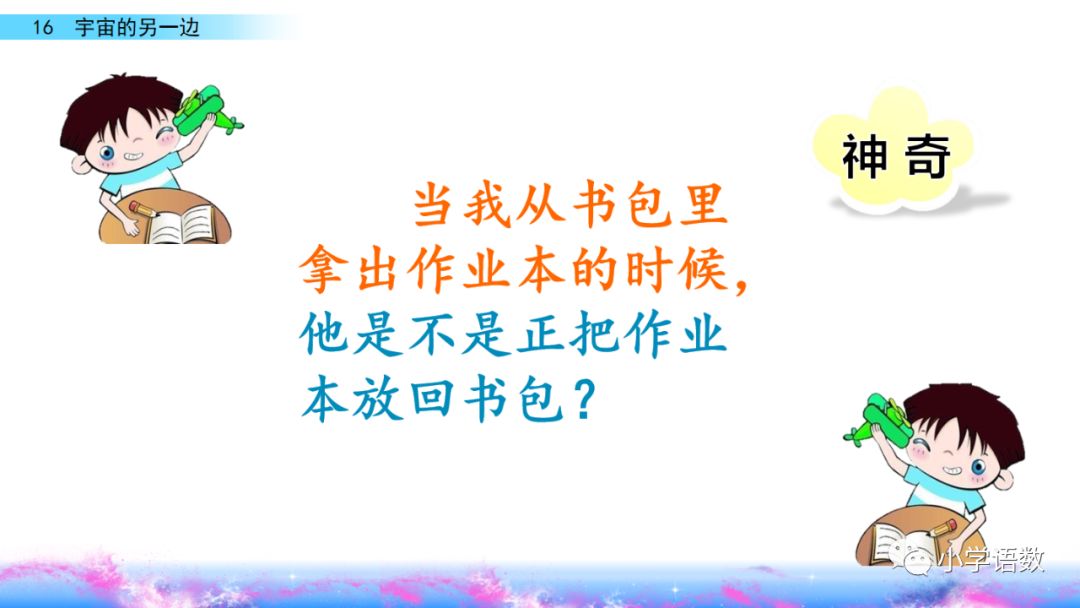 16 宇宙的另一边

神奇

当我从书包里拿出作业本的时候，他是不是正把作业本放回书包？

小学语数